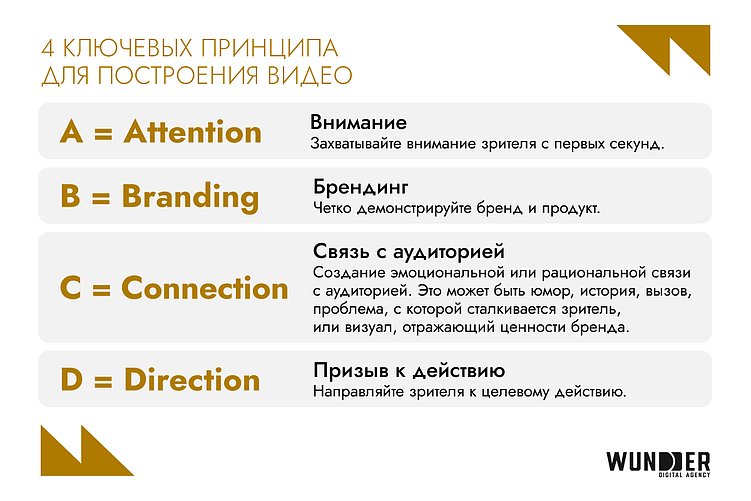 4 КЛЮЧЕВЫХ ПРИНЦИПА ДЛЯ ПОСТРОЕНИЯ ВИДЕО

A = Attention
Внимание
Захватывайте внимание зрителя с первых секунд.

B = Branding
Брендинг
Четко демонстрируйте бренд и продукт.

C = Connection
Связь с аудиторией
Создание эмоциональной или рациональной связи с аудиторией. Это может быть юмор, история, вызов, проблема, с которой сталкивается зритель, или визуал, отражающий ценности бренда.

D = Direction
Призыв к действию
Направляйте зрителя к целевому действию.

WUNDER
DIGITAL AGENCY